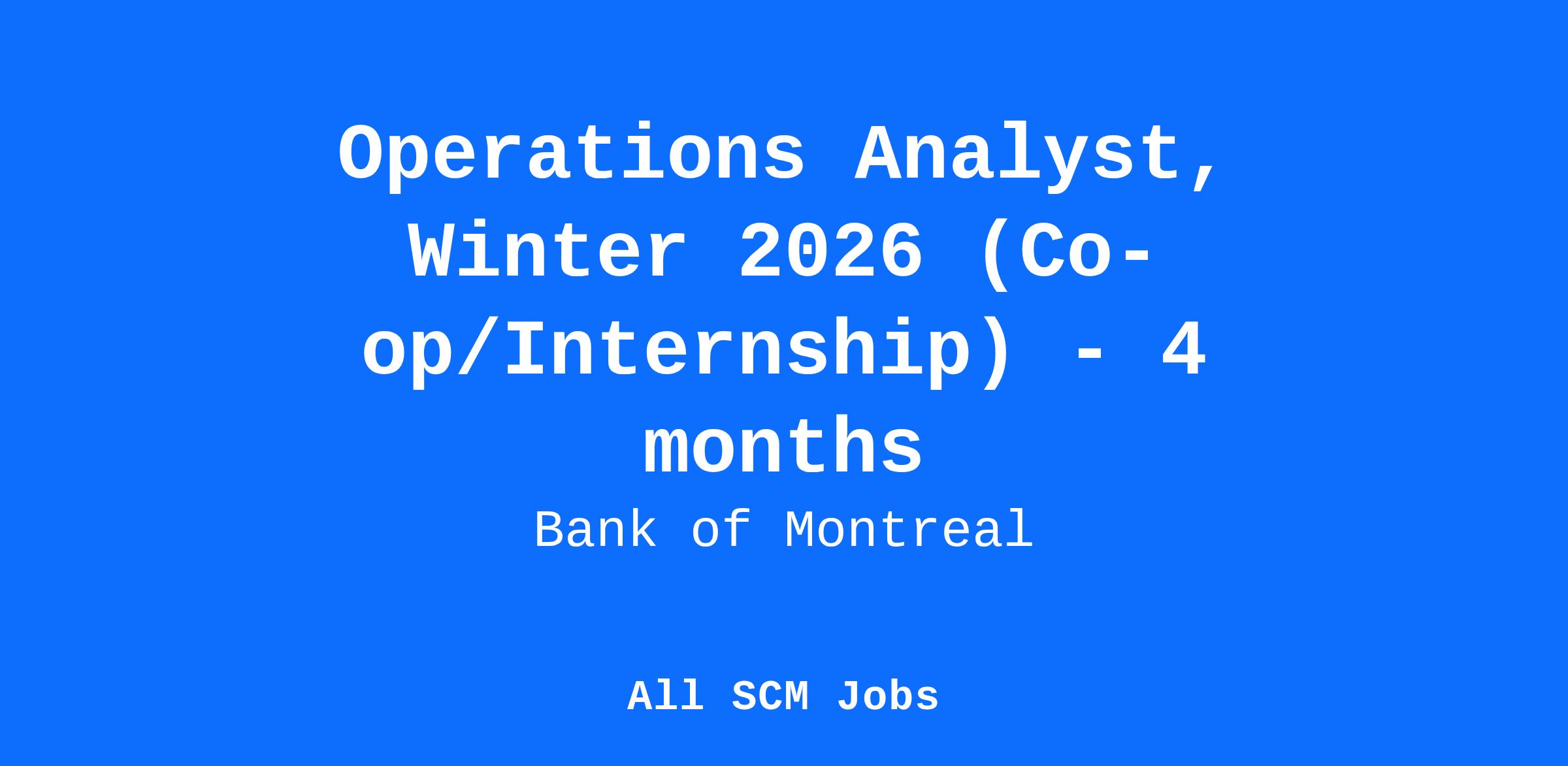 Operations Analyst, Winter 2026 (Co-op/Internship) - 4 months

Bank of Montreal

All SCM Jobs